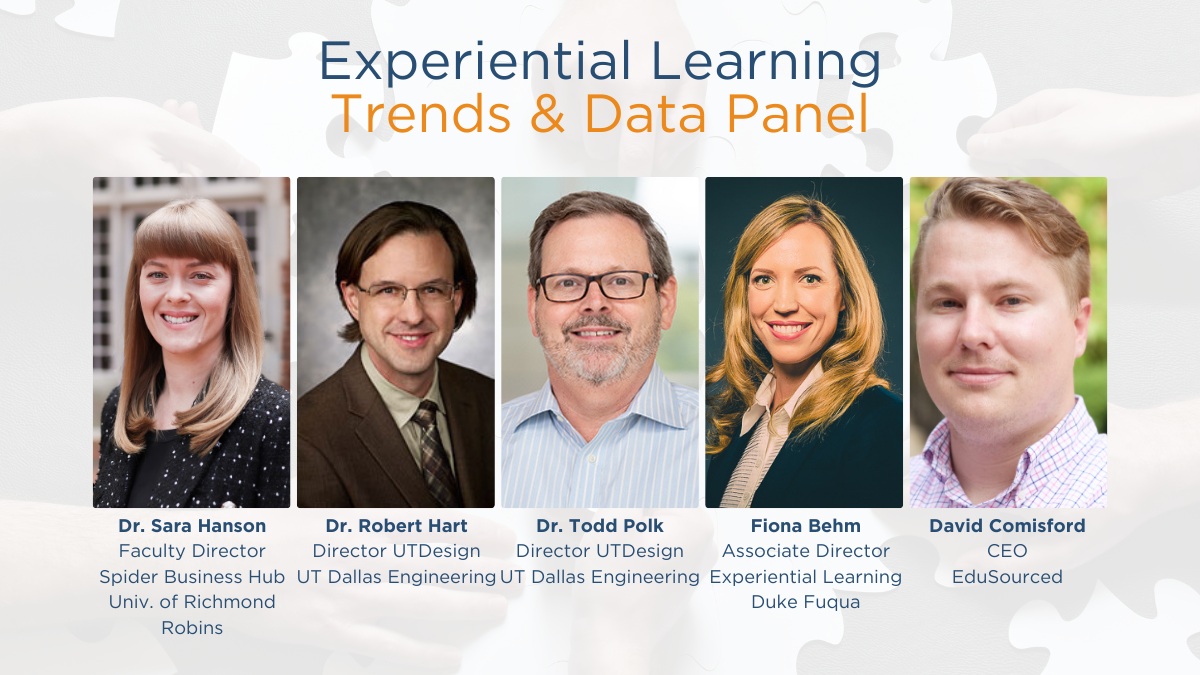 Experiential Learning
Trends & Data Panel

Dr. Sara Hanson
Faculty Director
Spider Business Hub
Univ. of Richmond
Robins

Dr. Robert Hart
Director UTDesign
UT Dallas Engineering

Dr. Todd Polk
Director UTDesign
UT Dallas Engineering

Fiona Behm
Associate Director
Experiential Learning
Duke Fuqua

David Comisford
CEO
EduSourced